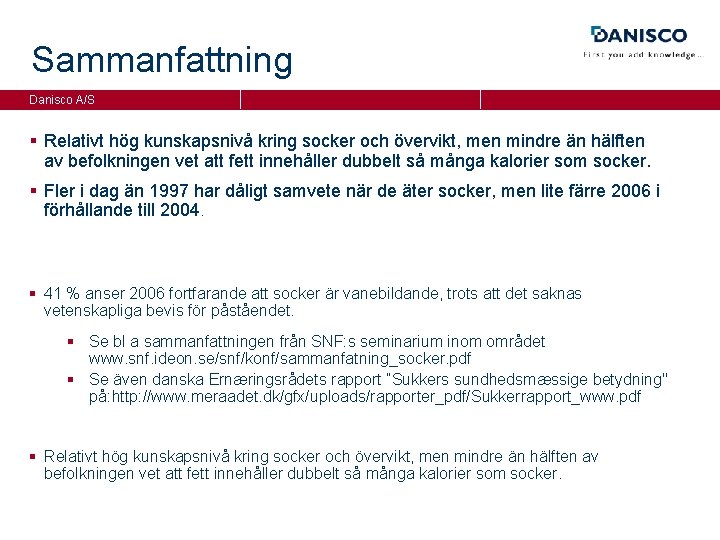 DANISCO
First you add knowledge...

Sammanfattning

Danisco A/S

▪ Relativt hög kunskapsnivå kring socker och övervikt, men mindre än hälften av befolkningen vet att fett innehåller dubbelt så många kalorier som socker.

▪ Fler i dag än 1997 har dåligt samvete när de äter socker, men lite färre 2006 i förhållande till 2004.

▪ 41 % anser 2006 fortfarande att socker är vanebildande, trots att det saknas vetenskapliga bevis för påståendet.

▪ Se bl a sammanfattningen från SNF:s seminarium inom området www.snf.ideon.se/snf/konf/sammanfatning_socker.pdf

▪ Se även danska Ernæringsrådets rapport "Sukkers sundhedsmæssige betydning" på:http://www.meraadet.dk/gfx/uploads/rapporter_pdf/Sukkerrapport_www.pdf

▪ Relativt hög kunskapsnivå kring socker och övervikt, men mindre än hälften av befolkningen vet att fett innehåller dubbelt så många kalorier som socker.